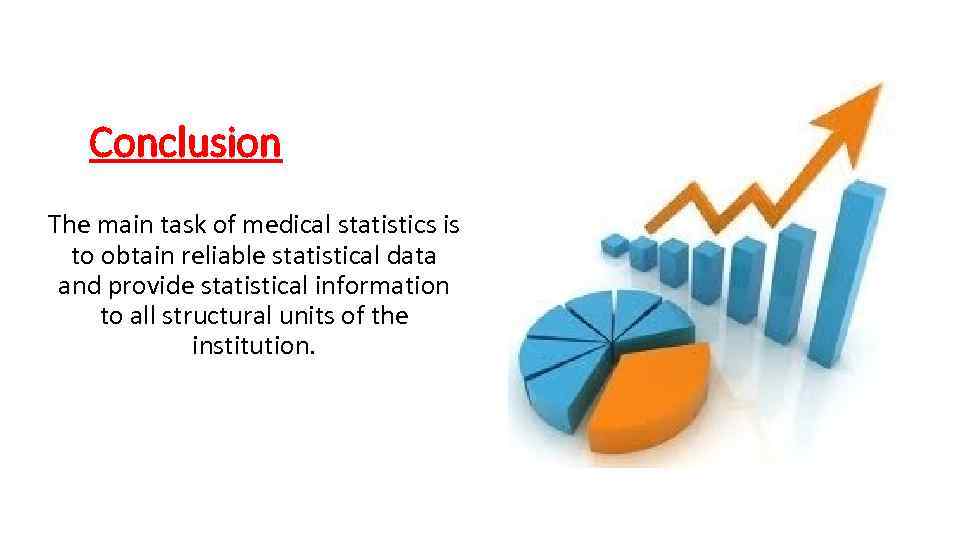 Conclusion

The main task of medical statistics is to obtain reliable statistical data and provide statistical information to all structural units of the institution.